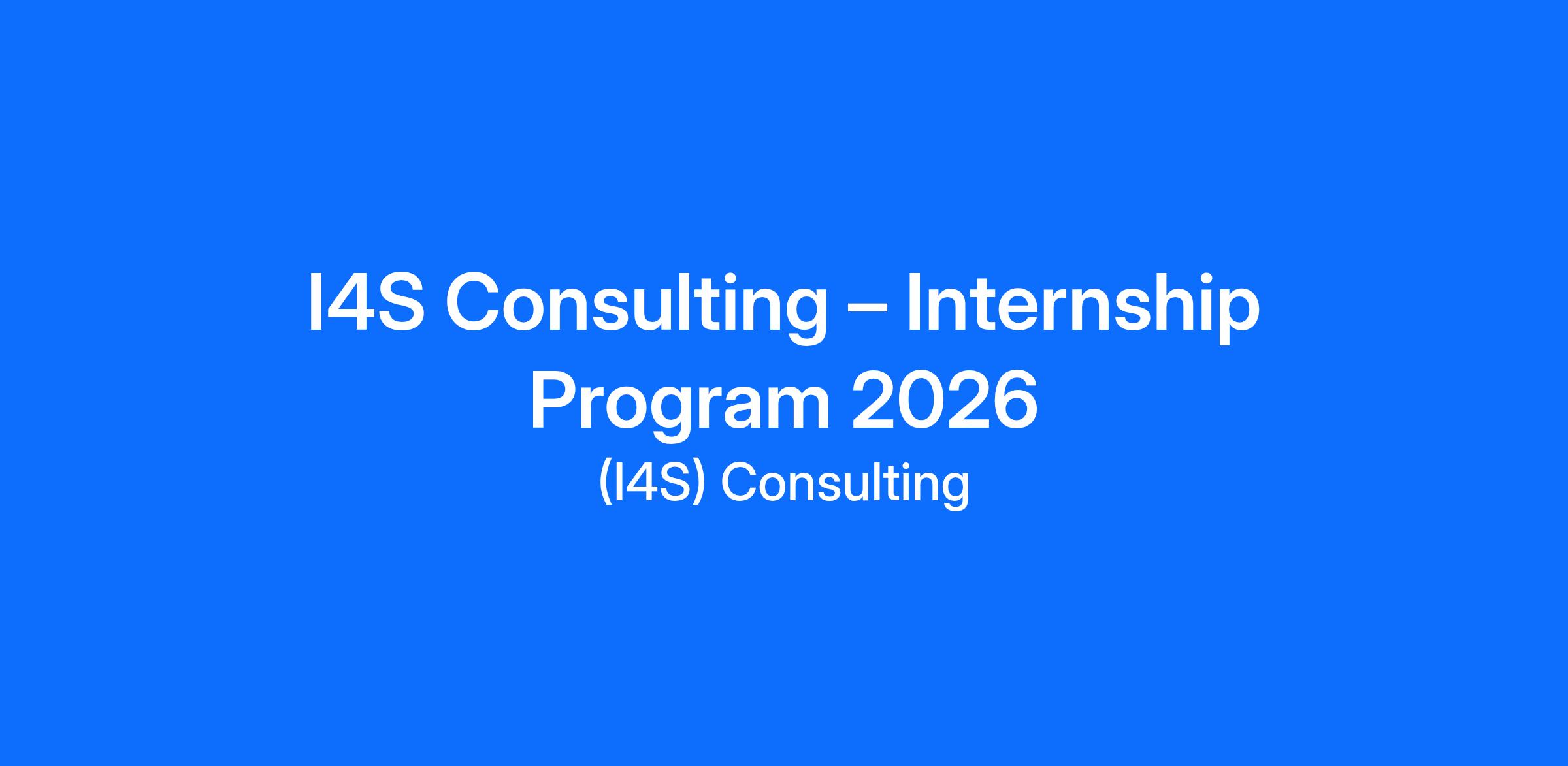 I4S Consulting – Internship Program 2026

(I4S) Consulting